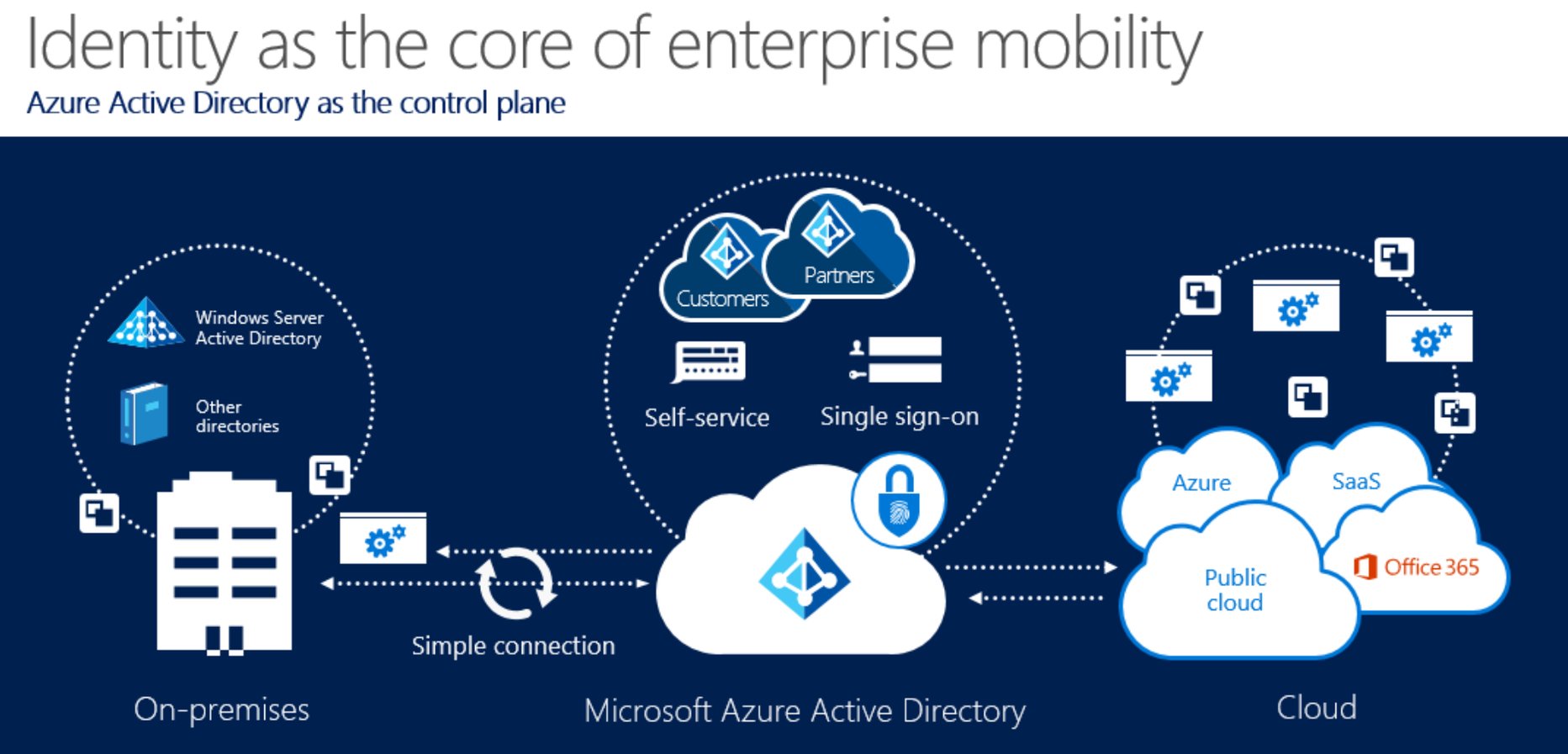 Identity as the core of enterprise mobility
Azure Active Directory as the control plane

Windows Server Active Directory

Other directories

Customers

Partners

Self-service

Single sign-on

Azure

SaaS

Public cloud

Office 365

Simple connection

On-premises

Microsoft Azure Active Directory

Cloud